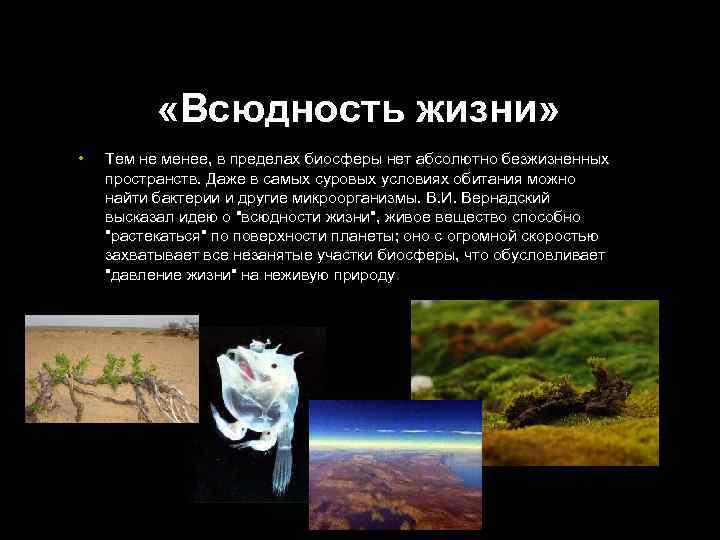 «Всюдность жизни»

• Тем не менее, в пределах биосферы нет абсолютно безжизненных пространств. Даже в самых суровых условиях обитания можно найти бактерии и другие микроорганизмы. В.И. Вернадский высказал идею о "всюдности жизни", живое вещество способно "растекаться" по поверхности планеты; оно с огромной скоростью захватывает все незанятые участки биосферы, что обусловливает "давление жизни" на неживую природу.